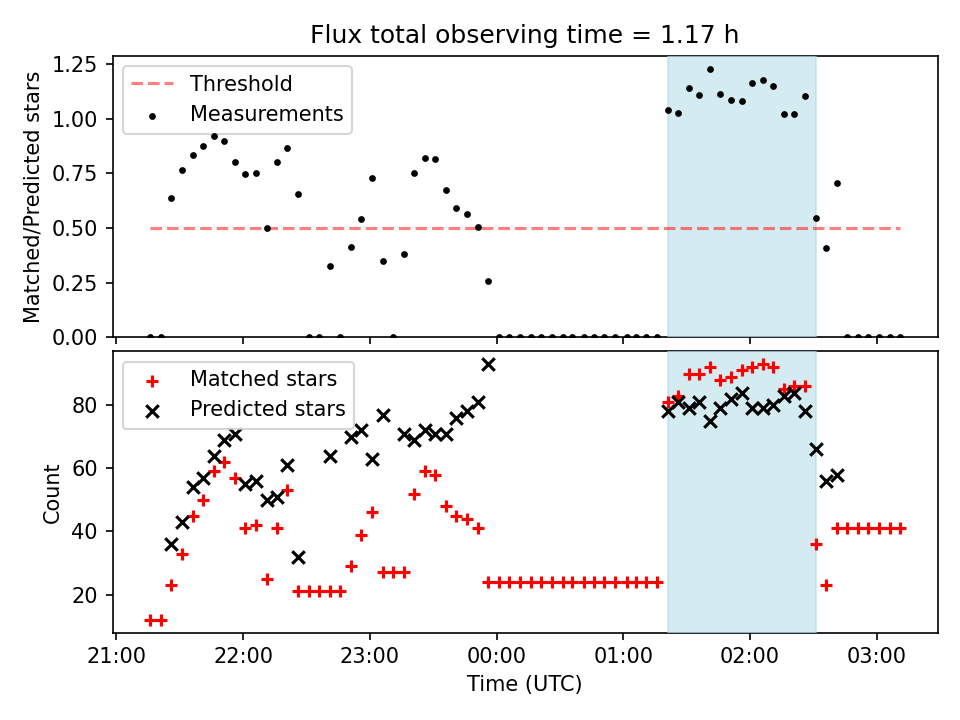 Flux total observing time = 1.17 h

Threshold
Measurements

Matched/Predicted stars

1.25
1.00
0.75
0.50
0.25
0.00

Matched stars
Predicted stars

Count

80
60
40
20

21:00 22:00 23:00 00:00 01:00 02:00 03:00

Time (UTC)